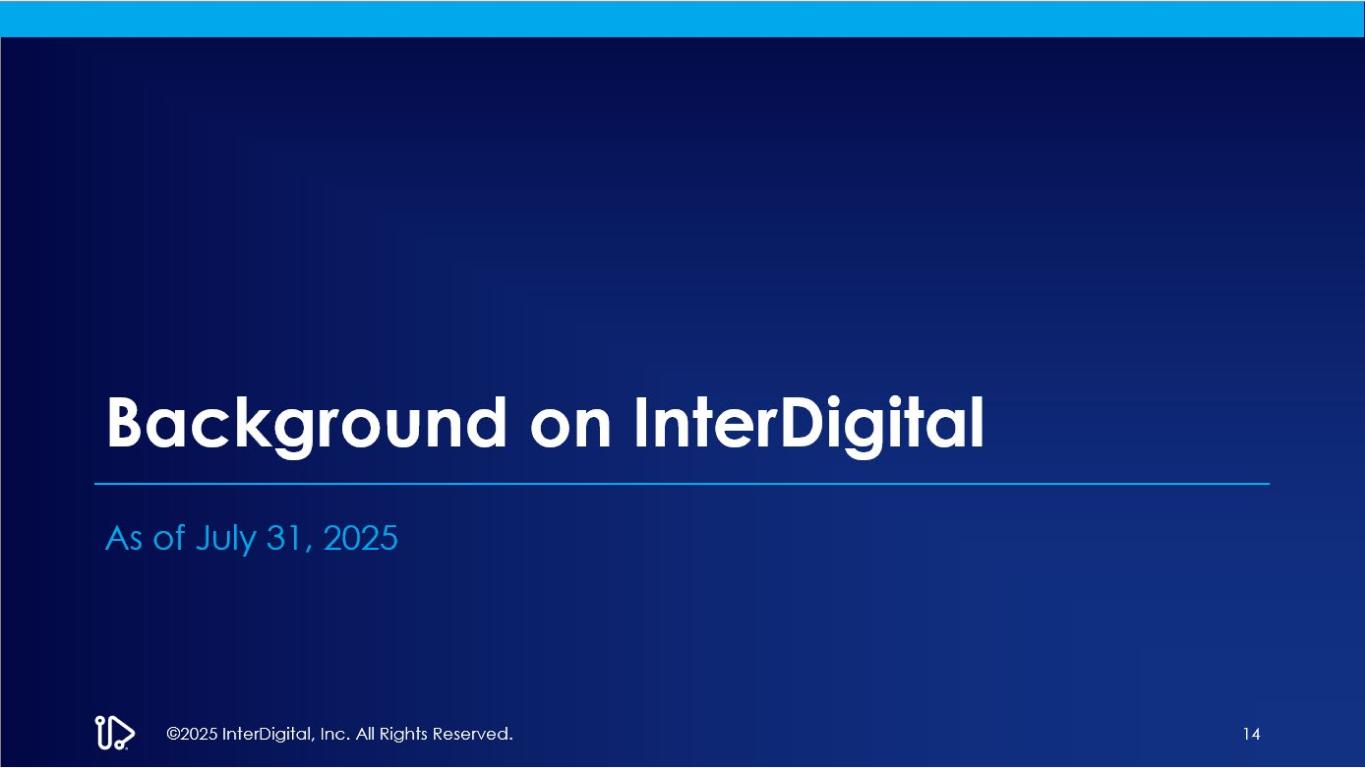 Background on InterDigital

As of July 31, 2025

©2025 InterDigital, Inc. All Rights Reserved.

14